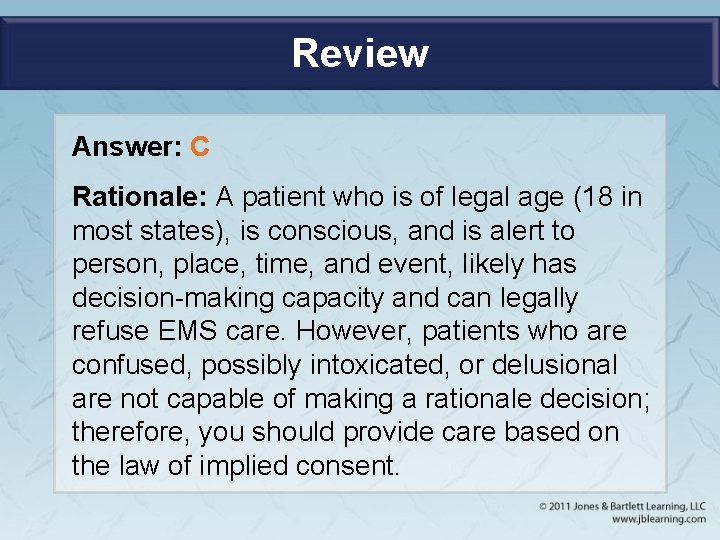 Review

Answer: C

Rationale: A patient who is of legal age (18 in most states), is conscious, and is alert to person, place, time, and event, likely has decision-making capacity and can legally refuse EMS care. However, patients who are confused, possibly intoxicated, or delusional are not capable of making a rationale decision; therefore, you should provide care based on the law of implied consent.

© 2011 Jones & Bartlett Learning, LLC
www.jblearning.com